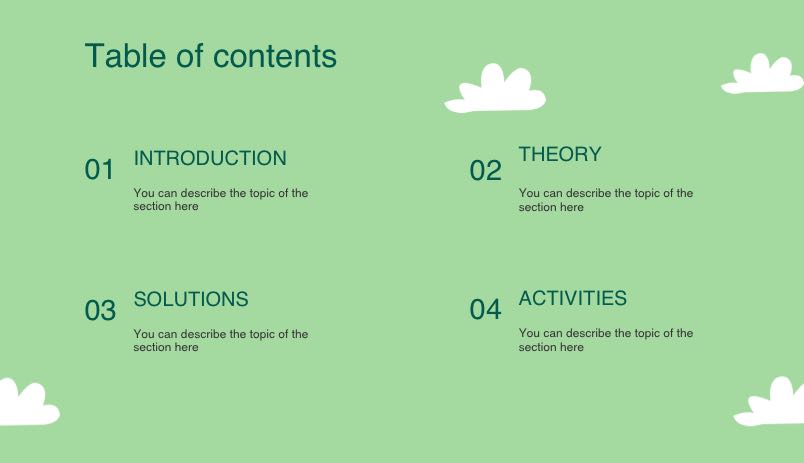 Table of contents

01 INTRODUCTION

You can describe the topic of the section here

02 THEORY

You can describe the topic of the section here

03 SOLUTIONS

You can describe the topic of the section here

04 ACTIVITIES

You can describe the topic of the section here